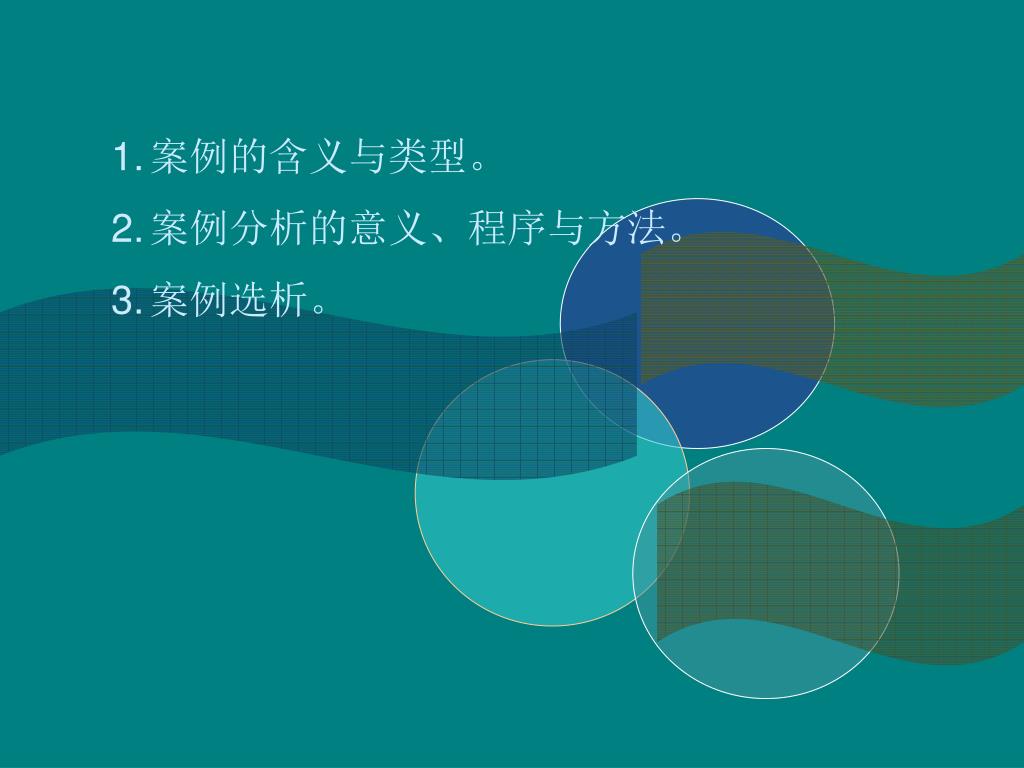 1. 案例的含义与类型。

2. 案例分析的意义、程序与方法。

3. 案例选析。